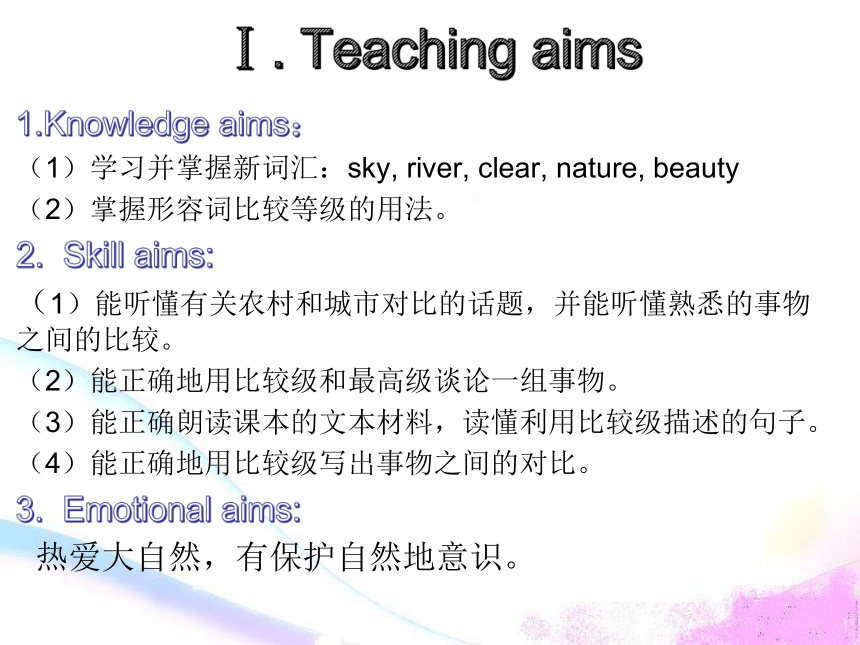 Ⅰ. Teaching aims

1.Knowledge aims：

（1）学习并掌握新词汇：sky, river, clear, nature, beauty

（2）掌握形容词比较等级的用法。

2. Skill aims:

（1）能听懂有关农村和城市对比的话题，并能听懂熟悉的事物之间的比较。

（2）能正确地用比较级和最高级谈论一组事物。

（3）能正确朗读课本的文本材料，读懂利用比较级描述的句子。

（4）能正确地用比较级写出事物之间的对比。

3. Emotional aims:

热爱大自然，有保护自然地意识。